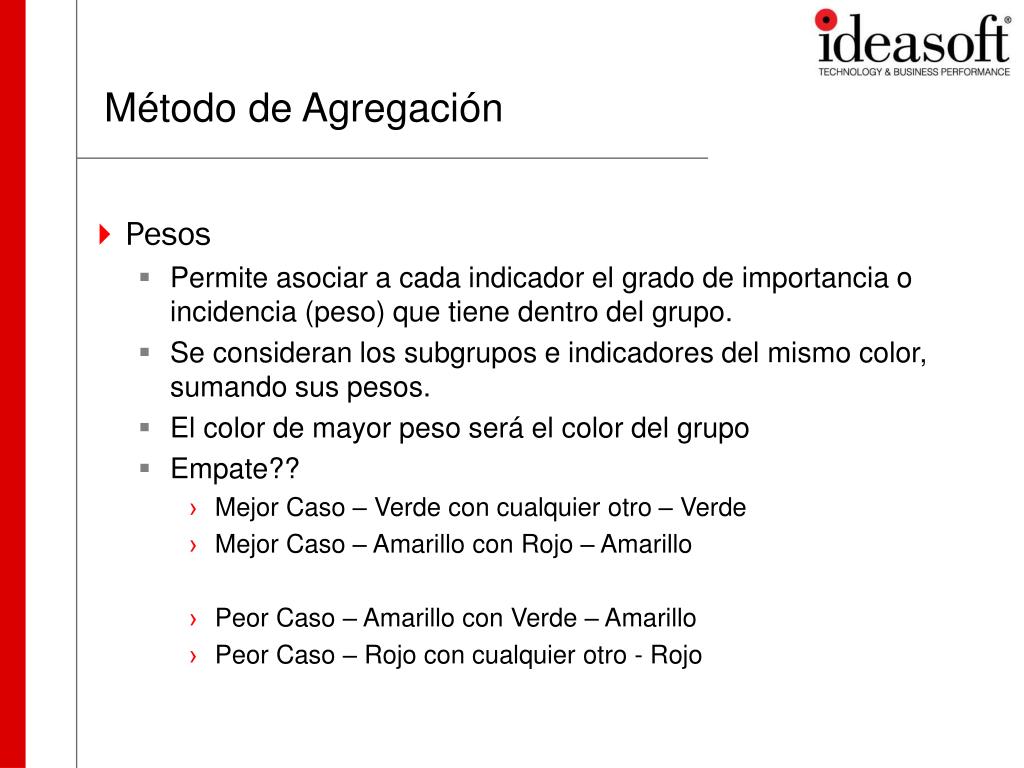 ideasoft®
TECHNOLOGY & BUSINESS PERFORMANCE

Método de Agregación

Pesos

Permite asociar a cada indicador el grado de importancia o incidencia (peso) que tiene dentro del grupo.

Se consideran los subgrupos e indicadores del mismo color, sumando sus pesos.

El color de mayor peso será el color del grupo

Empate??

› Mejor Caso – Verde con cualquier otro – Verde
› Mejor Caso – Amarillo con Rojo – Amarillo

› Peor Caso – Amarillo con Verde – Amarillo
› Peor Caso – Rojo con cualquier otro - Rojo